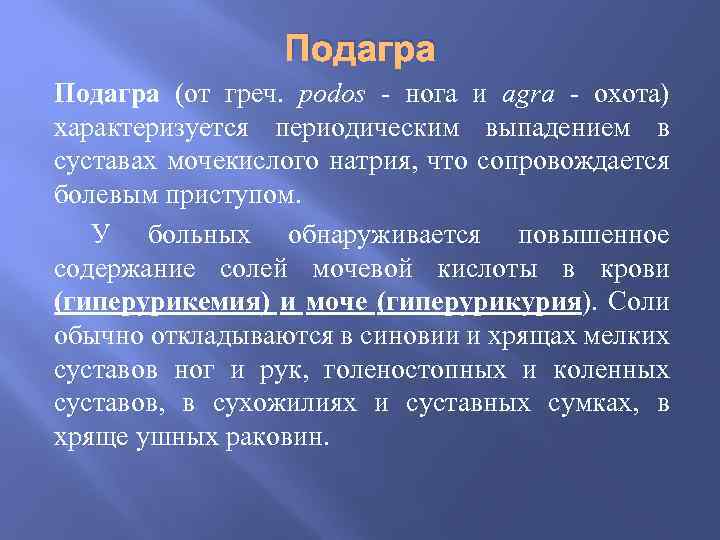 Подагра

Подагра (от греч. podos - нога и agra - охота) характеризуется периодическим выпадением в суставах мочекислого натрия, что сопровождается болевым приступом.

У больных обнаруживается повышенное содержание солей мочевой кислоты в крови (гиперурикемия) и моче (гиперурикурия). Соли обычно откладываются в синовии и хрящах мелких суставов ног и рук, голеностопных и коленных суставов, в сухожилиях и суставных сумках, в хряще ушных раковин.